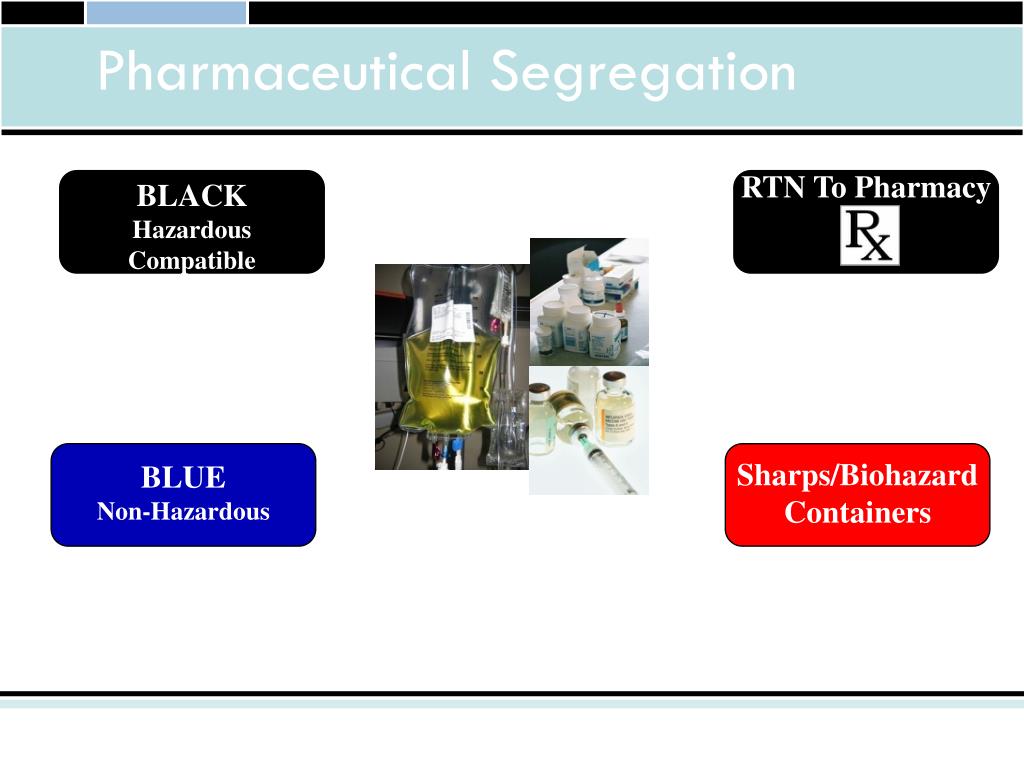 Pharmaceutical Segregation

BLACK
Hazardous
Compatible

RTN To Pharmacy
Rx

BLUE
Non-Hazardous

Sharps/Biohazard
Containers